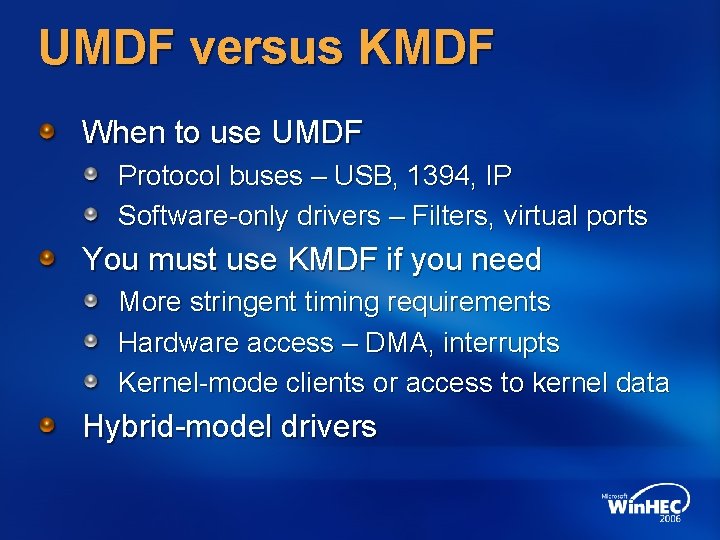 UMDF versus KMDF

When to use UMDF

Protocol buses – USB, 1394, IP

Software-only drivers – Filters, virtual ports

You must use KMDF if you need

More stringent timing requirements

Hardware access – DMA, interrupts

Kernel-mode clients or access to kernel data

Hybrid-model drivers

Microsoft WinHEC 2006